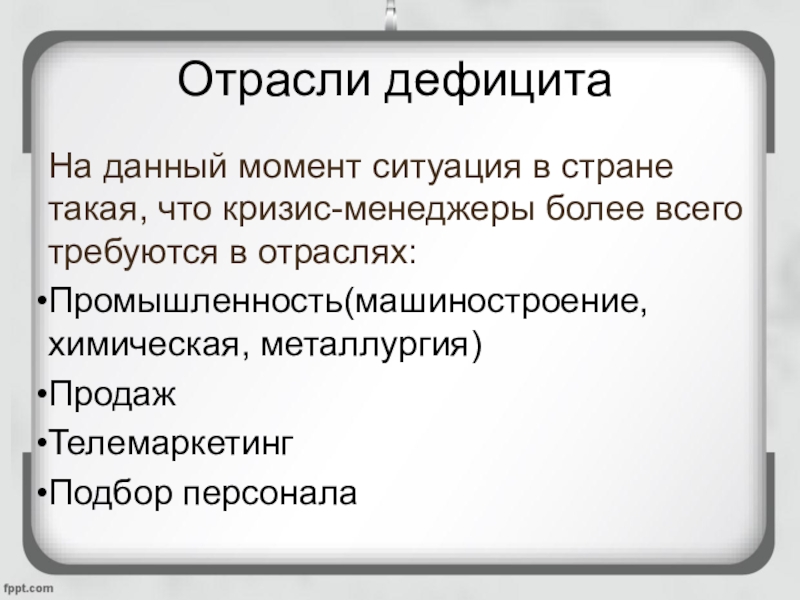 Отрасли дефицита

На данный момент ситуация в стране такая, что кризис-менеджеры более всего требуются в отраслях:

•Промышленность(машиностроение, химическая, металлургия)

•Продаж

•Телемаркетинг

•Подбор персонала

fppt.com